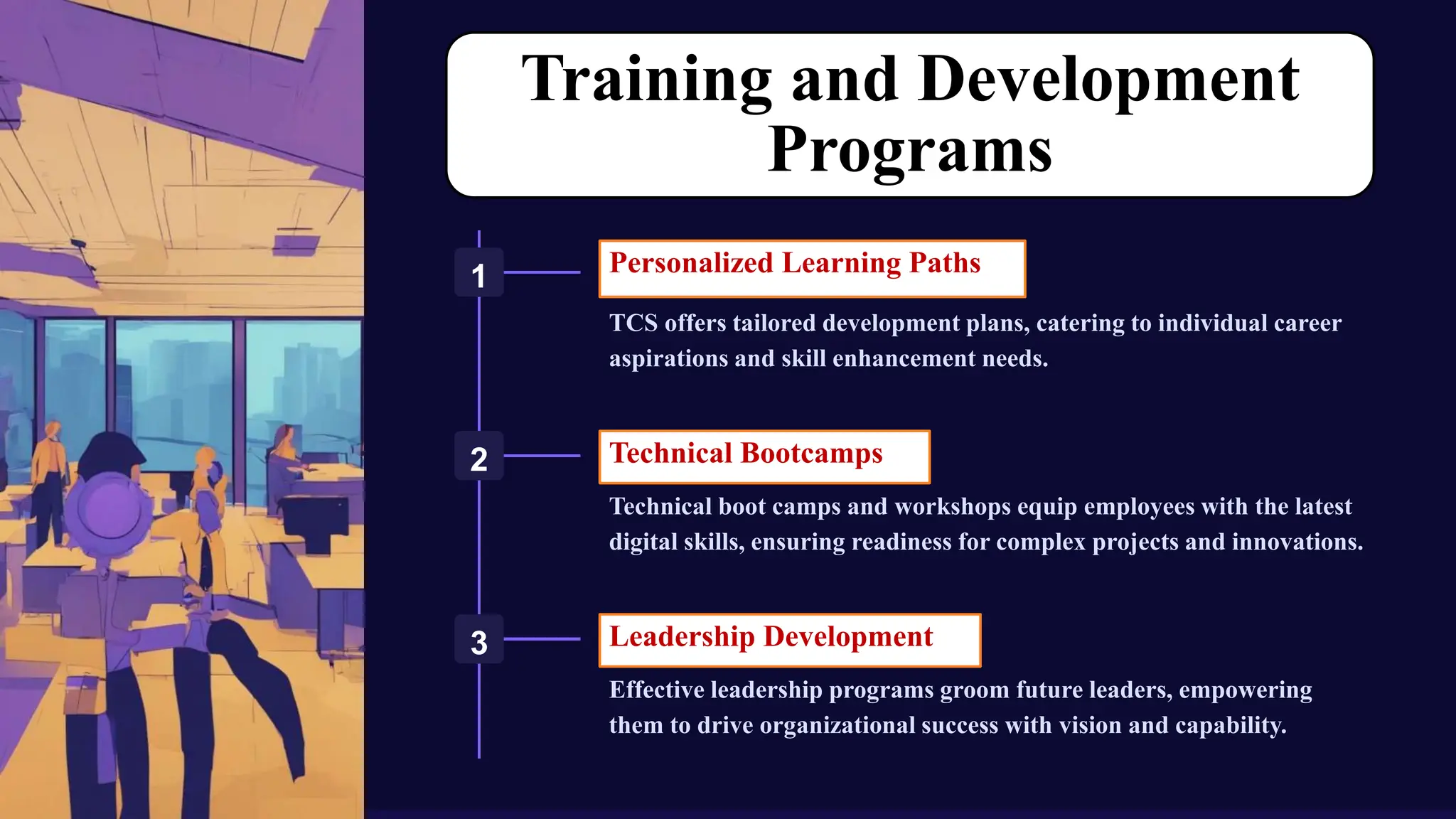 Training and Development Programs

1

Personalized Learning Paths

TCS offers tailored development plans, catering to individual career aspirations and skill enhancement needs.

2

Technical Bootcamps

Technical boot camps and workshops equip employees with the latest digital skills, ensuring readiness for complex projects and innovations.

3

Leadership Development

Effective leadership programs groom future leaders, empowering them to drive organizational success with vision and capability.